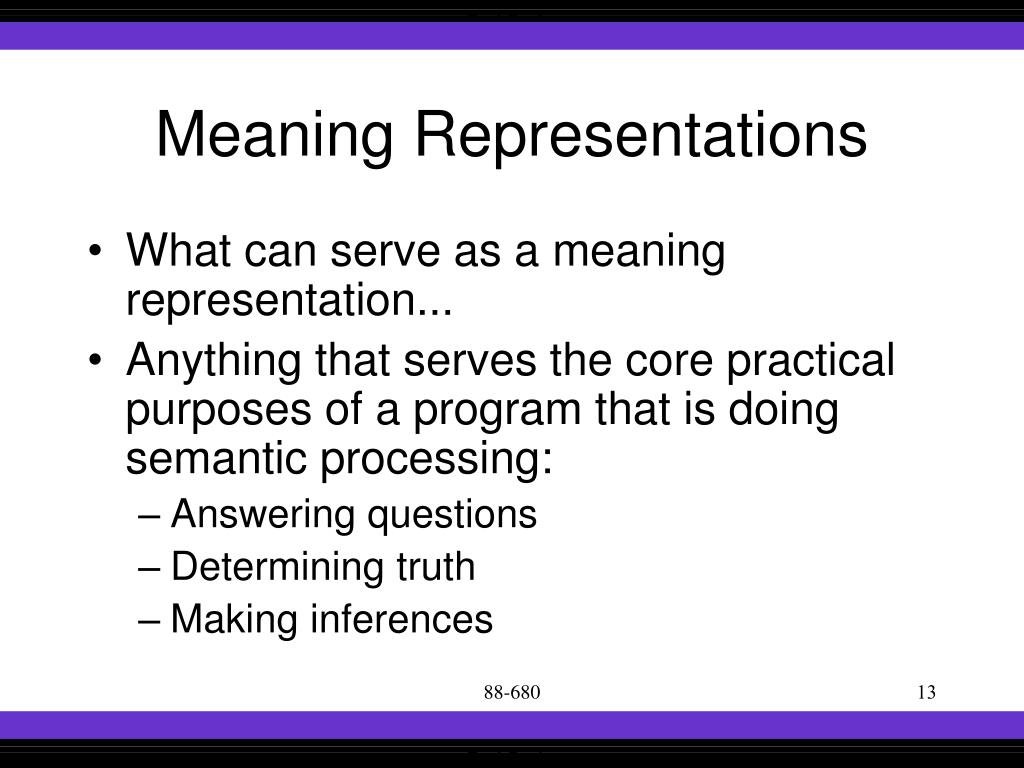 Meaning Representations

• What can serve as a meaning representation...
• Anything that serves the core practical purposes of a program that is doing semantic processing:
– Answering questions
– Determining truth
– Making inferences

88-680

13